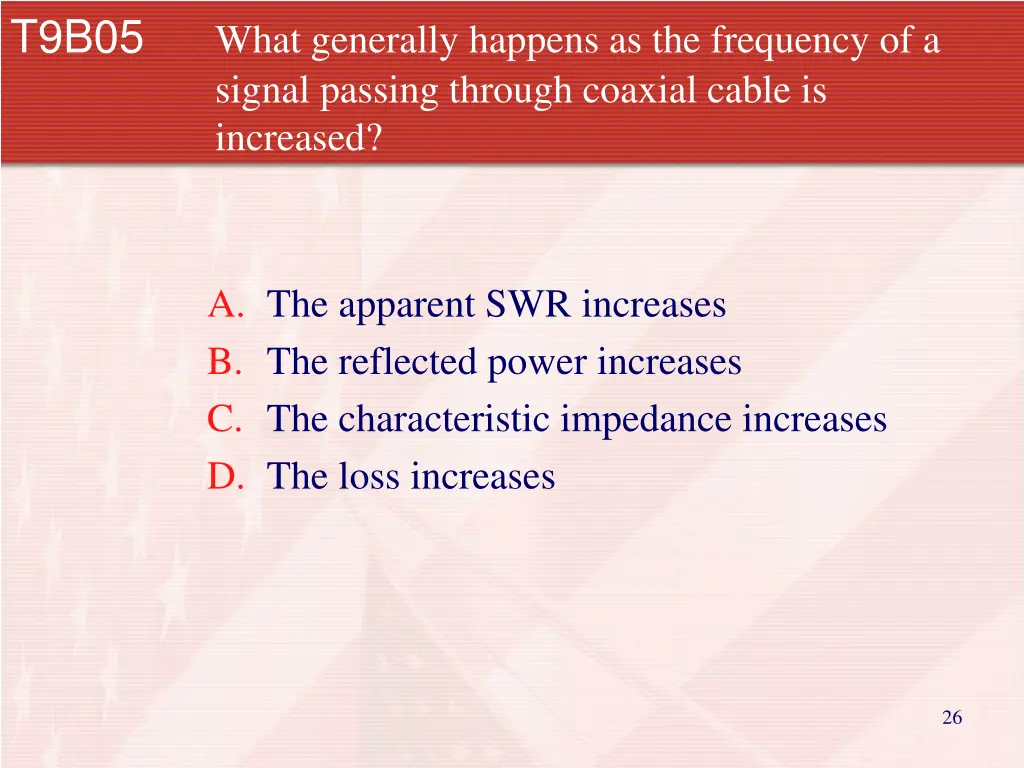 T9B05 What generally happens as the frequency of a signal passing through coaxial cable is increased?

A. The apparent SWR increases
B. The reflected power increases
C. The characteristic impedance increases
D. The loss increases

26